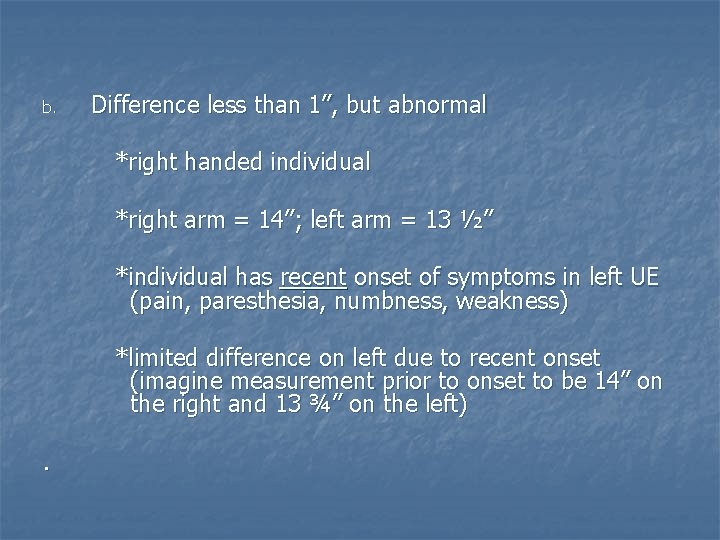 b. Difference less than 1”, but abnormal

*right handed individual

*right arm = 14”; left arm = 13 ½”

*individual has recent onset of symptoms in left UE (pain, paresthesia, numbness, weakness)

*limited difference on left due to recent onset (imagine measurement prior to onset to be 14” on the right and 13 ¾” on the left)

.